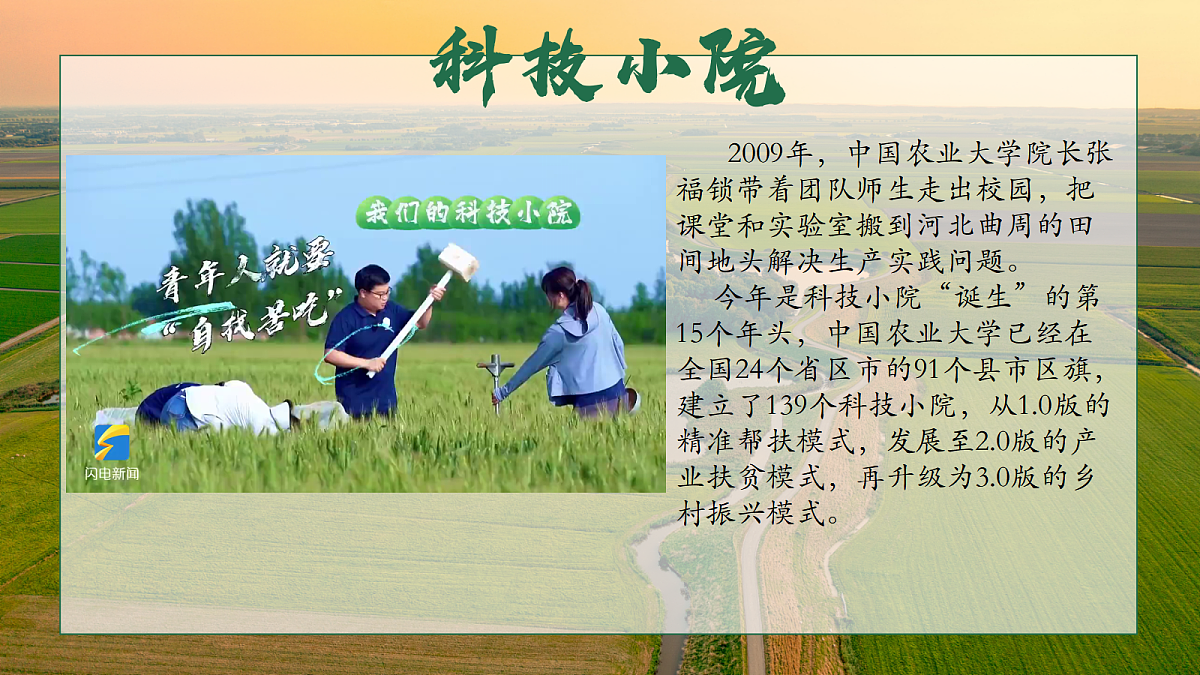 科技小院

我们的科技小院

青年人就要“自找苦吃”

闪电新闻

2009年，中国农业大学院长张福锁带着团队师生走出校园，把课堂和实验室搬到河北曲周的田间地头解决生产实践问题。

今年是科技小院“诞生”的第15个年头，中国农业大学已经在全国24个省区市的91个县市区旗，建立了139个科技小院，从1.0版的精准帮扶模式，发展至2.0版的产业扶贫模式，再升级为3.0版的乡村振兴模式。